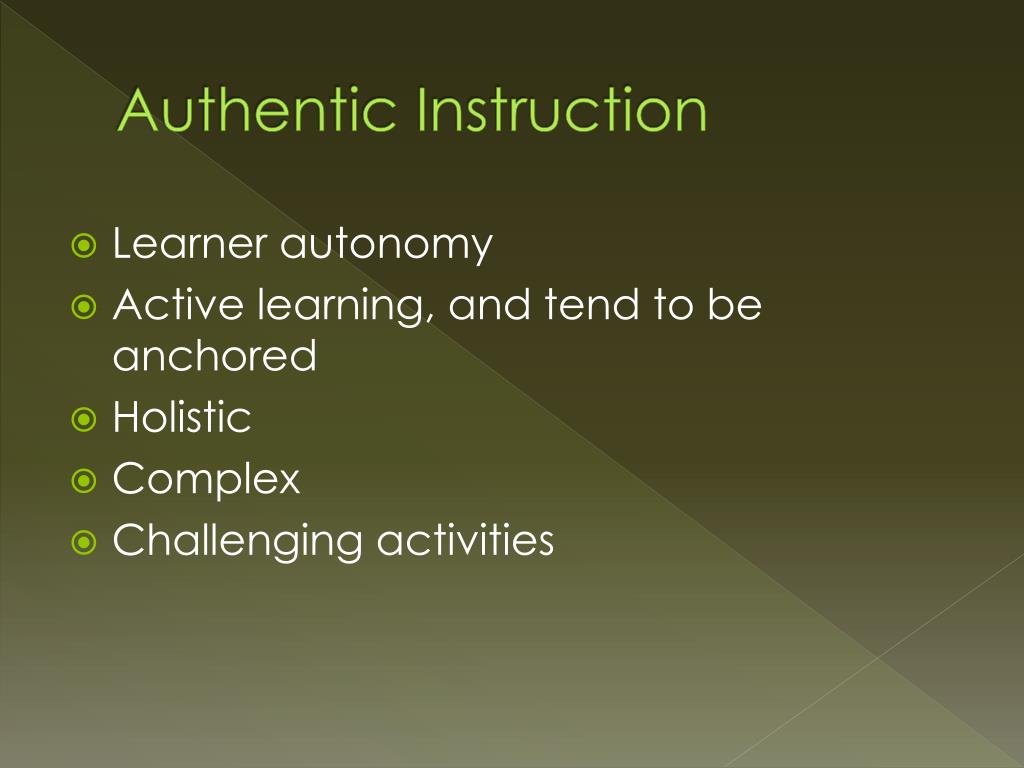 Authentic Instruction

Learner autonomy
Active learning, and tend to be anchored
Holistic
Complex
Challenging activities